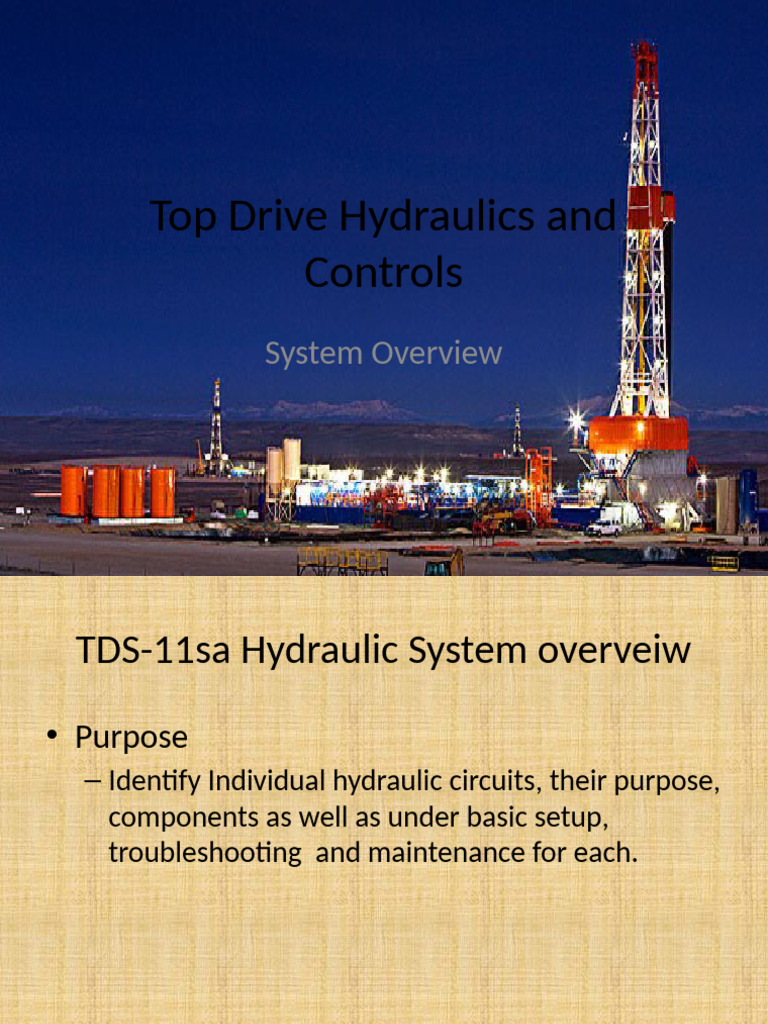 Top Drive Hydraulics and Controls

System Overview

TDS-11sa Hydraulic System overveiw

• Purpose
– Identify Individual hydraulic circuits, their purpose, components as well as under basic setup, troubleshooting and maintenance for each.